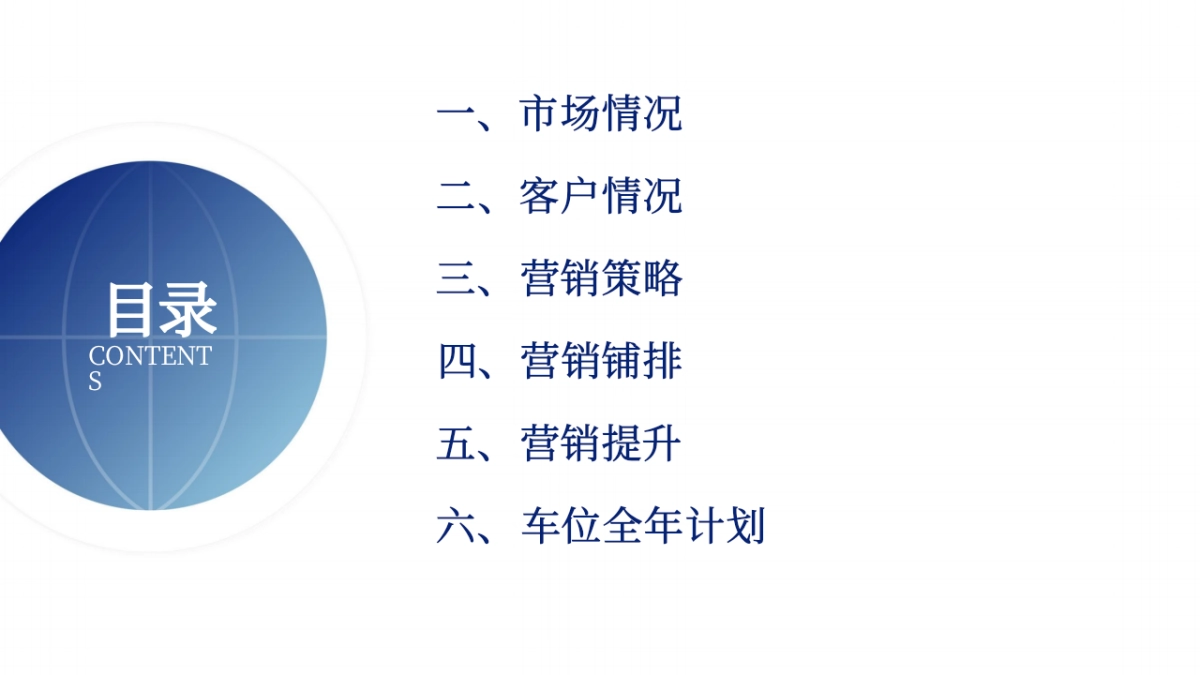 目录
CONTENTS

一、市场情况

二、客户情况

三、营销策略

四、营销铺排

五、营销提升

六、车位全年计划